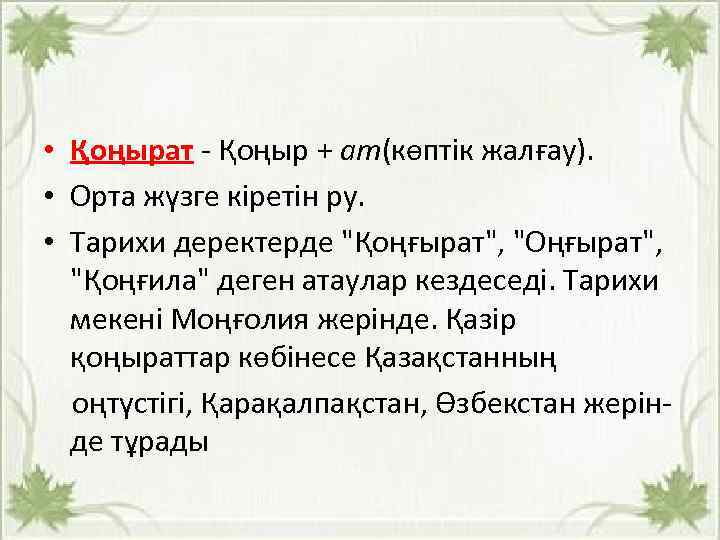 • Қоңырат - Қоңыр + ат(көптік жалғау).
• Орта жүзге кіретін ру.
• Тарихи деректерде "Қоңғырат", "Оңғырат", "Қоңғила" деген атаулар кездеседі. Тарихи мекені Моңғолия жерінде. Қазір қоңыраттар көбінесе Қазақстанның оңтүстігі, Қарақалпақстан, Өзбекстан жерінде тұрады